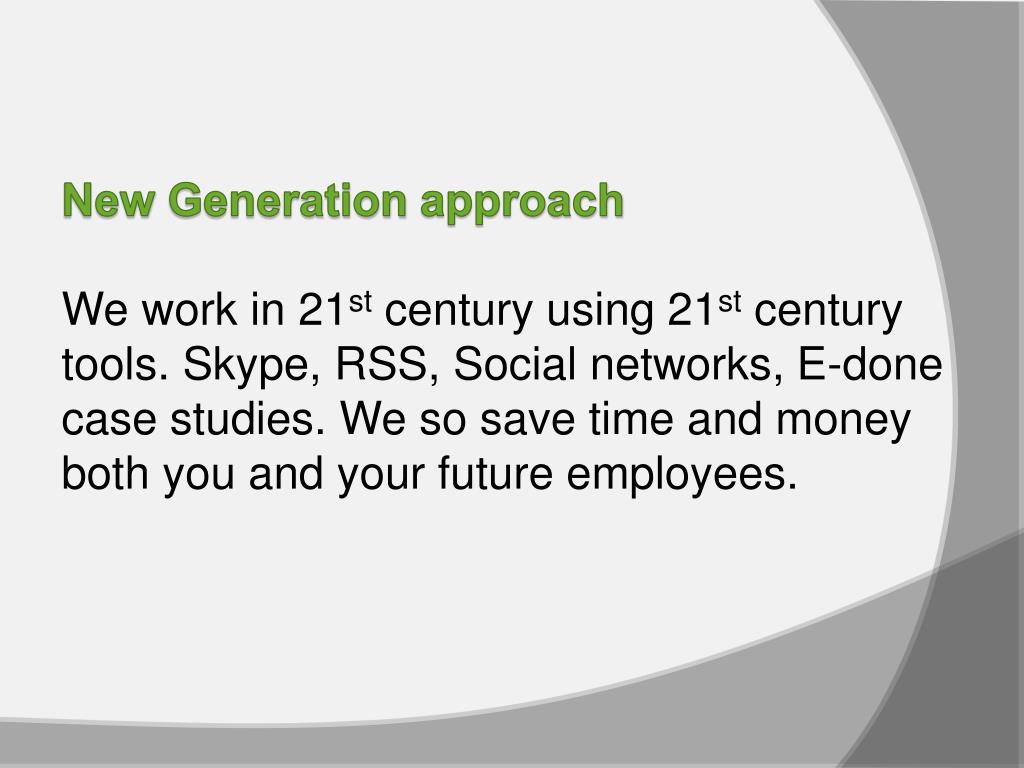 New Generation approach

We work in 21$^{st}$ century using 21$^{st}$ century tools. Skype, RSS, Social networks, E-done case studies. We so save time and money both you and your future employees.